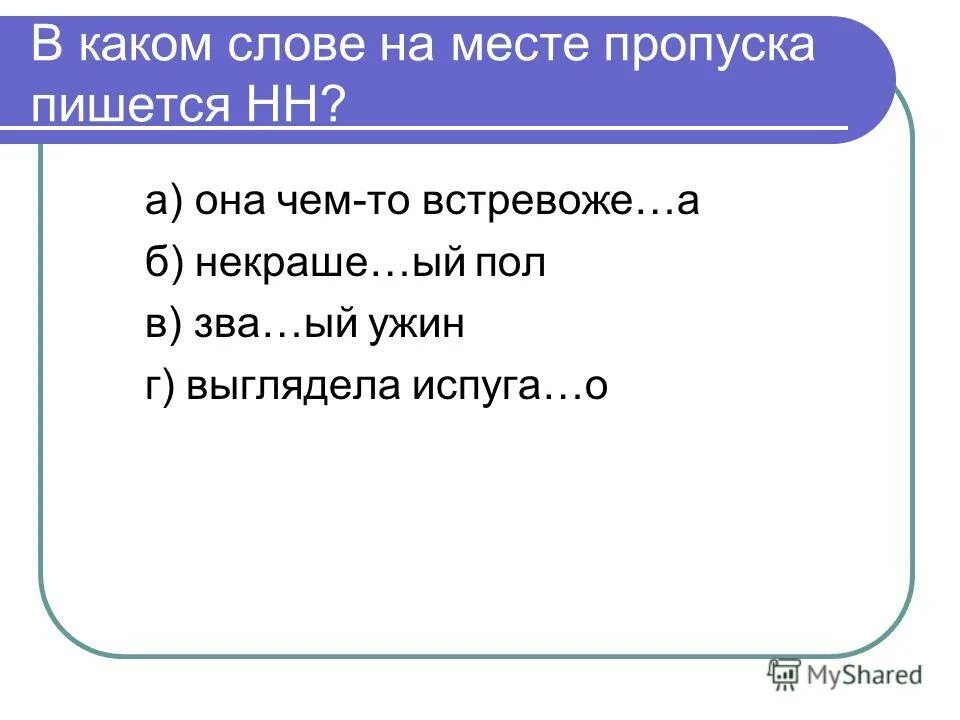 В каком слове на месте пропуска пишется НН?

а) она чем-то встревоже…а
б) некраше…ый пол
в) зва…ый ужин
г) выглядела испуга…о

MyShared